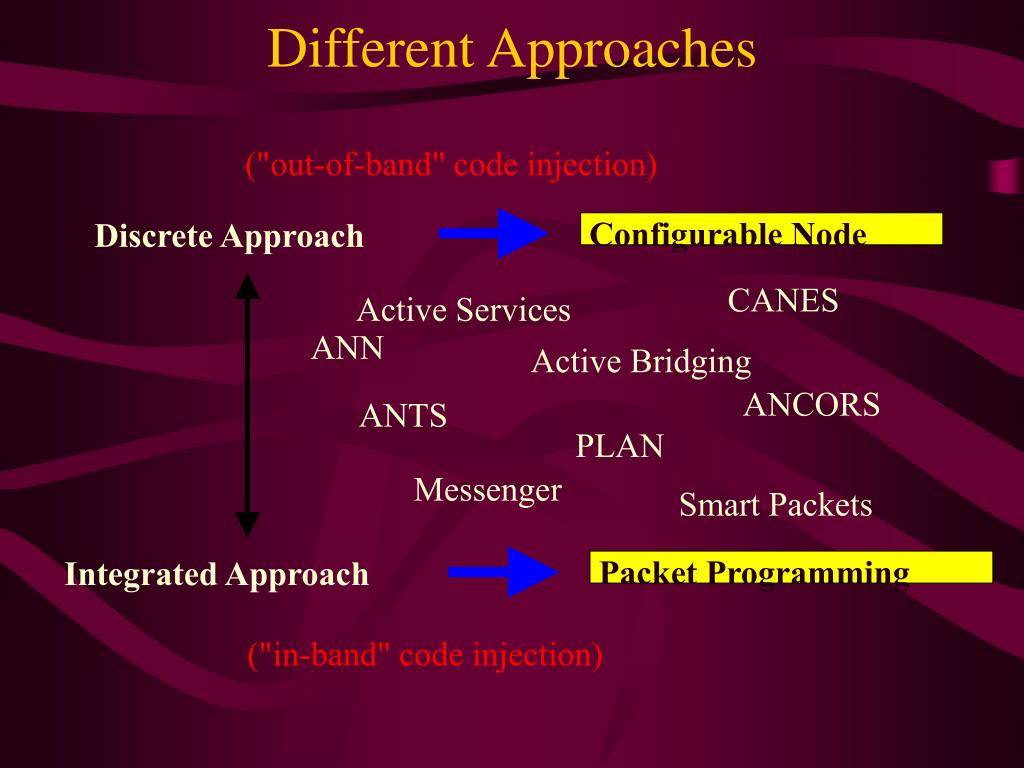 Different Approaches

("out-of-band" code injection)

Discrete Approach

Configurable Node

Active Services

CANES

ANN

Active Bridging

ANCORS

ANTS

PLAN

Messenger

Smart Packets

Integrated Approach

Packet Programming

("in-band" code injection)